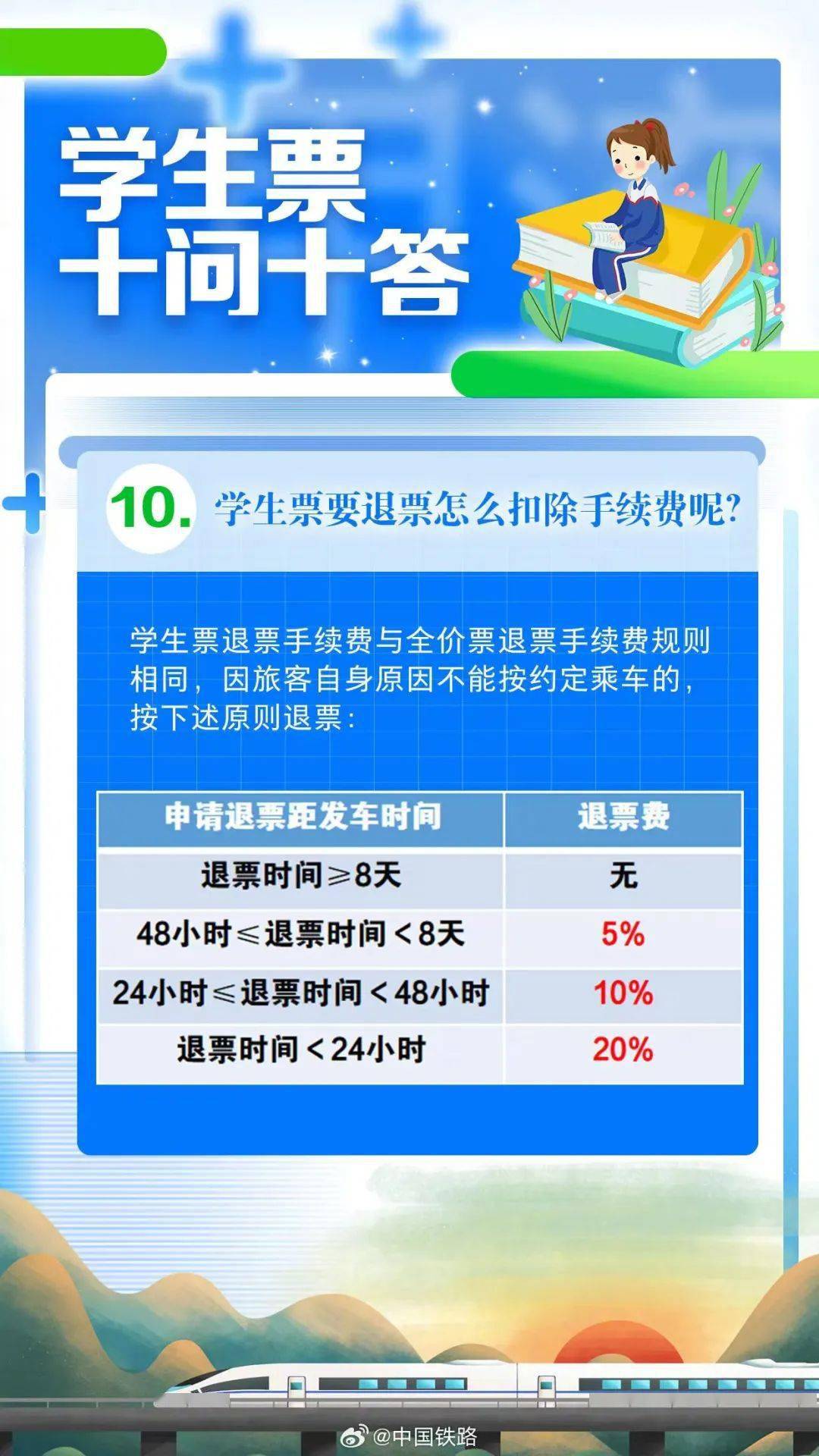 学生票
十问十答

10. 学生票要退票怎么扣除手续费呢?

学生票退票手续费与全价票退票手续费规则相同，因旅客自身原因不能按约定乘车的，按下述原则退票：

| 申请退票距发车时间 | 退票费 |
|---|---|
| 退票时间≥8天 | 无 |
| 48小时≤退票时间<8天 | 5% |
| 24小时≤退票时间<48小时 | 10% |
| 退票时间<24小时 | 20% |

@中国铁路